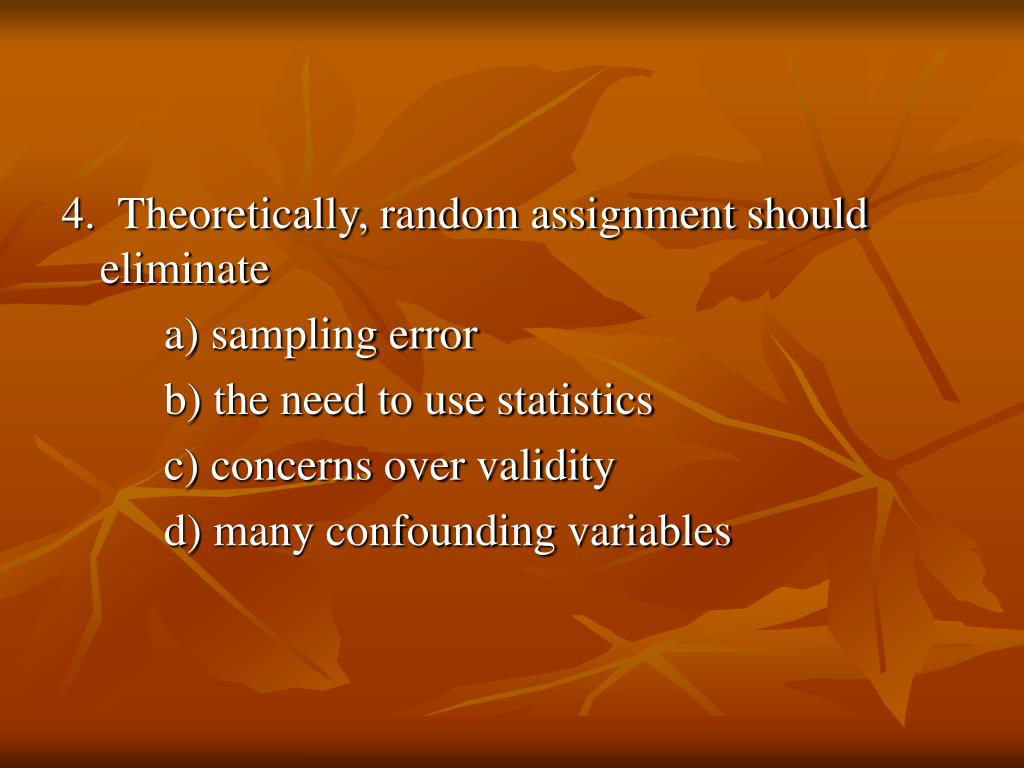 4. Theoretically, random assignment should eliminate

a) sampling error

b) the need to use statistics

c) concerns over validity

d) many confounding variables